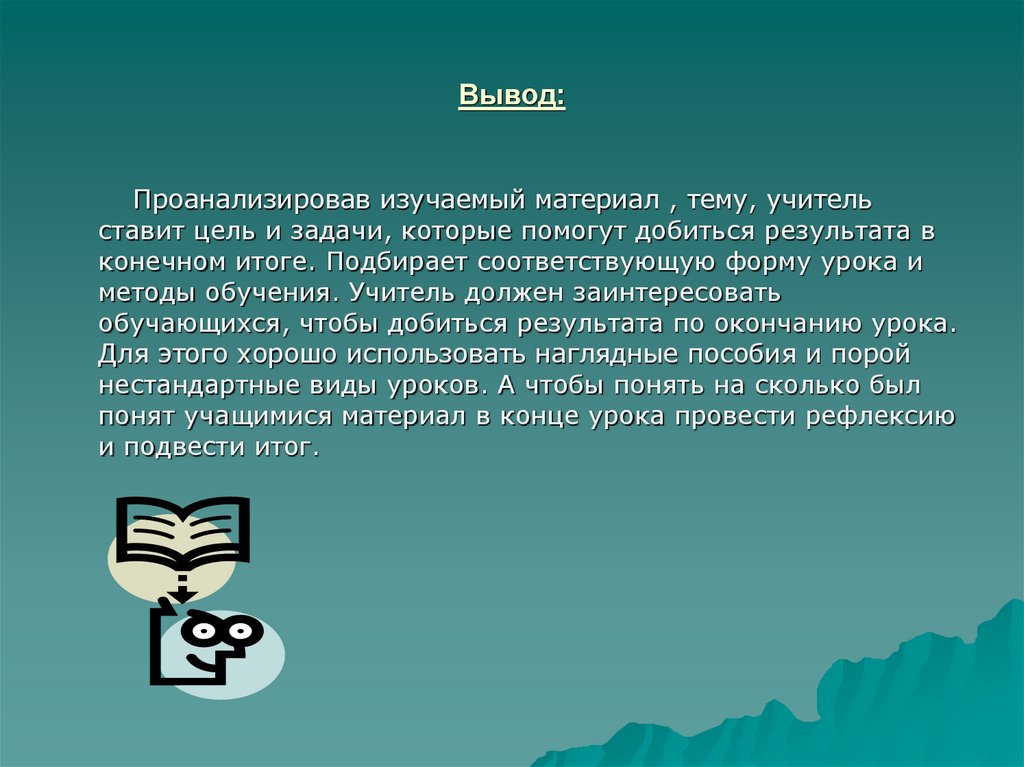 Вывод:

Проанализировав изучаемый материал , тему, учитель ставит цель и задачи, которые помогут добиться результата в конечном итоге. Подбирает соответствующую форму урока и методы обучения. Учитель должен заинтересовать обучающихся, чтобы добиться результата по окончанию урока. Для этого хорошо использовать наглядные пособия и порой нестандартные виды уроков. А чтобы понять на сколько был понят учащимися материал в конце урока провести рефлексию и подвести итог.